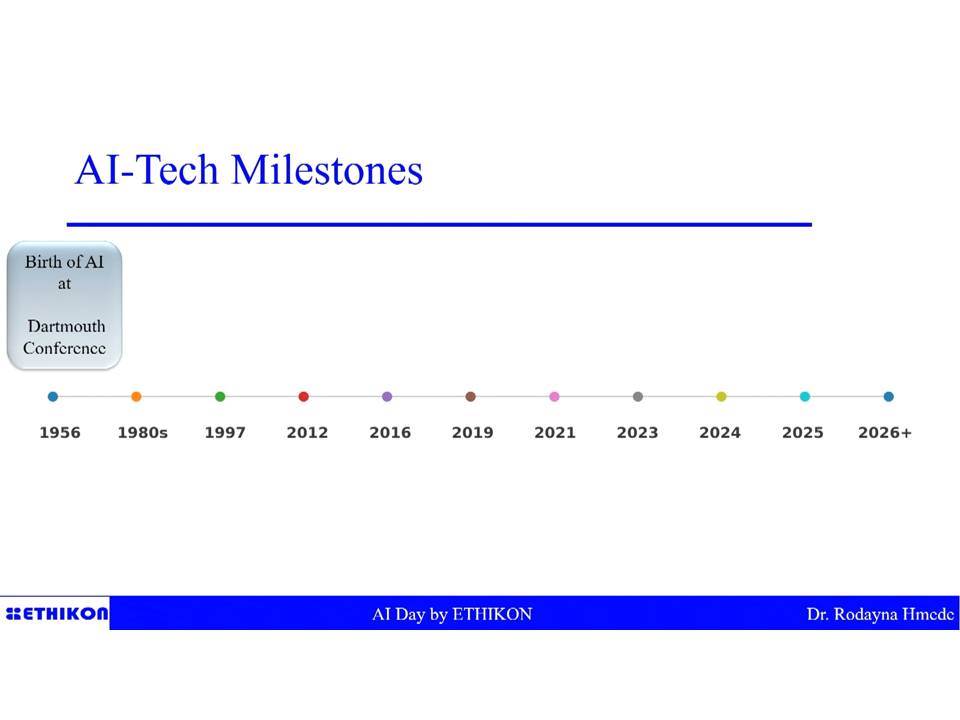 AI-Tech Milestones

Birth of AI at

Dartmouth Conference

1956 1980s 1997 2012 2016 2019 2021 2023 2024 2025 2026+

ETHIKON

AI Day by ETHIKON

Dr. Rodayna Hmede